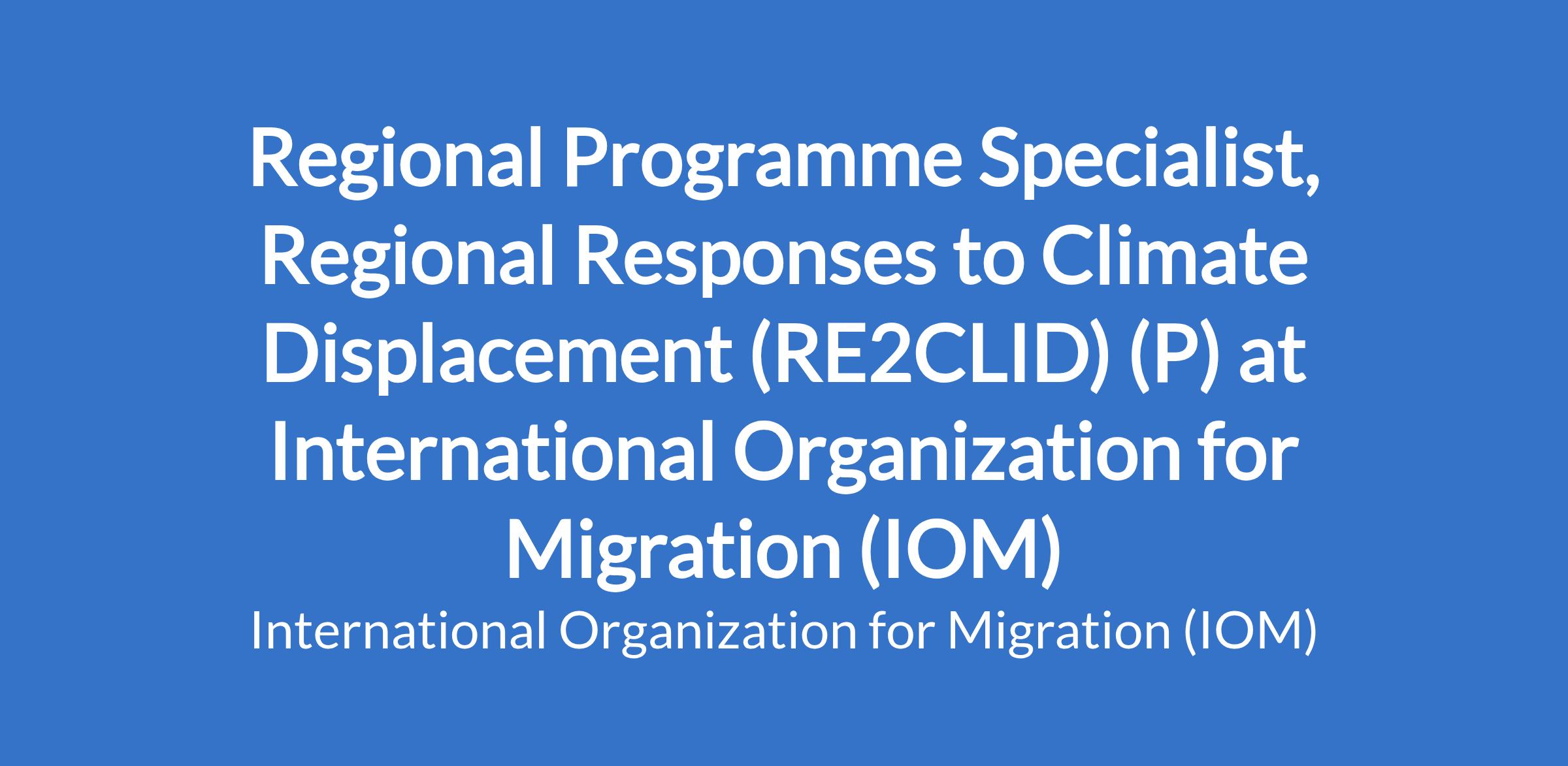 Regional Programme Specialist, Regional Responses to Climate Displacement (RE2CLID) (P) at International Organization for Migration (IOM)

International Organization for Migration (IOM)